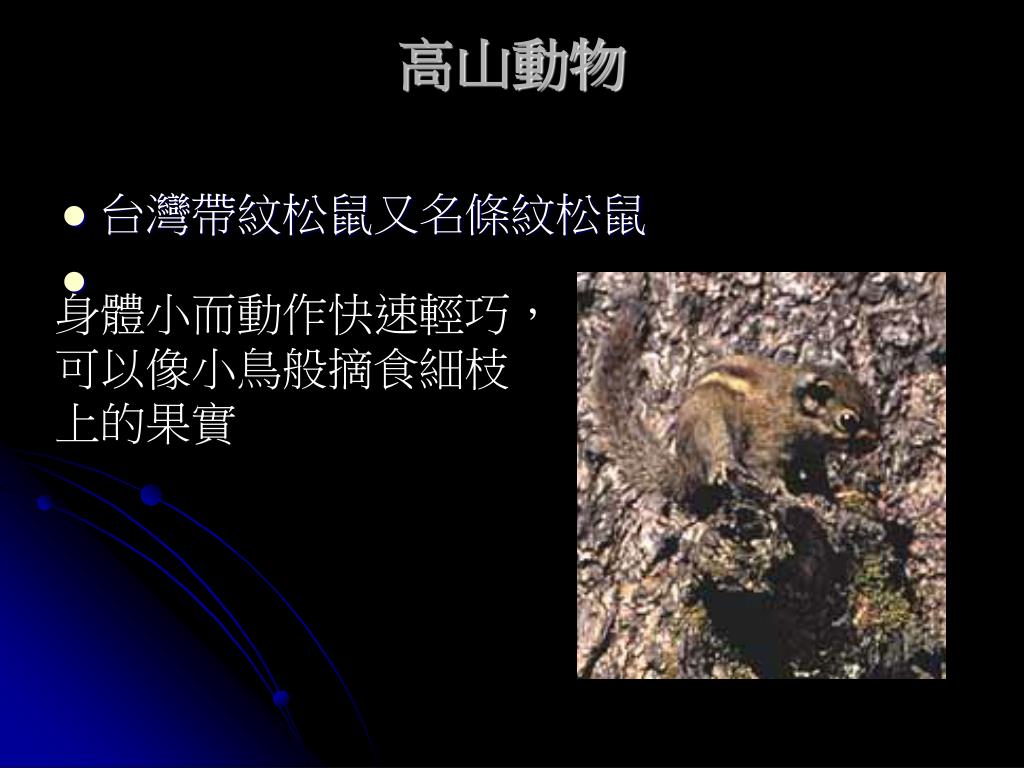 高山動物

● 台灣帶紋松鼠又名條紋松鼠

●
身體小而動作快速輕巧，可以像小鳥般摘食細枝上的果實